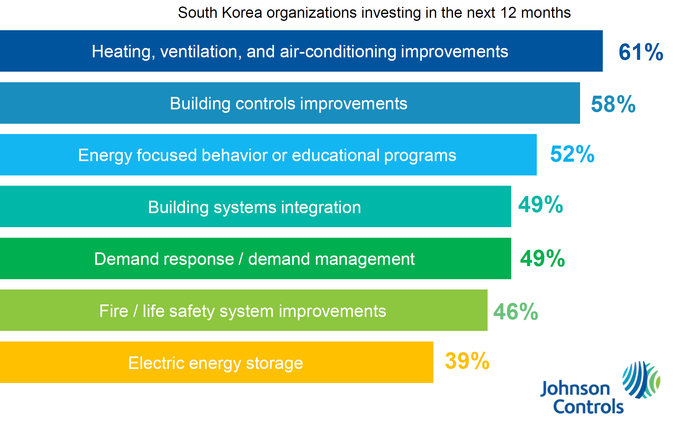 South Korea organizations investing in the next 12 months

Heating, ventilation, and air-conditioning improvements 61%

Building controls improvements 58%

Energy focused behavior or educational programs 52%

Building systems integration 49%

Demand response / demand management 49%

Fire / life safety system improvements 46%

Electric energy storage 39%

Johnson Controls